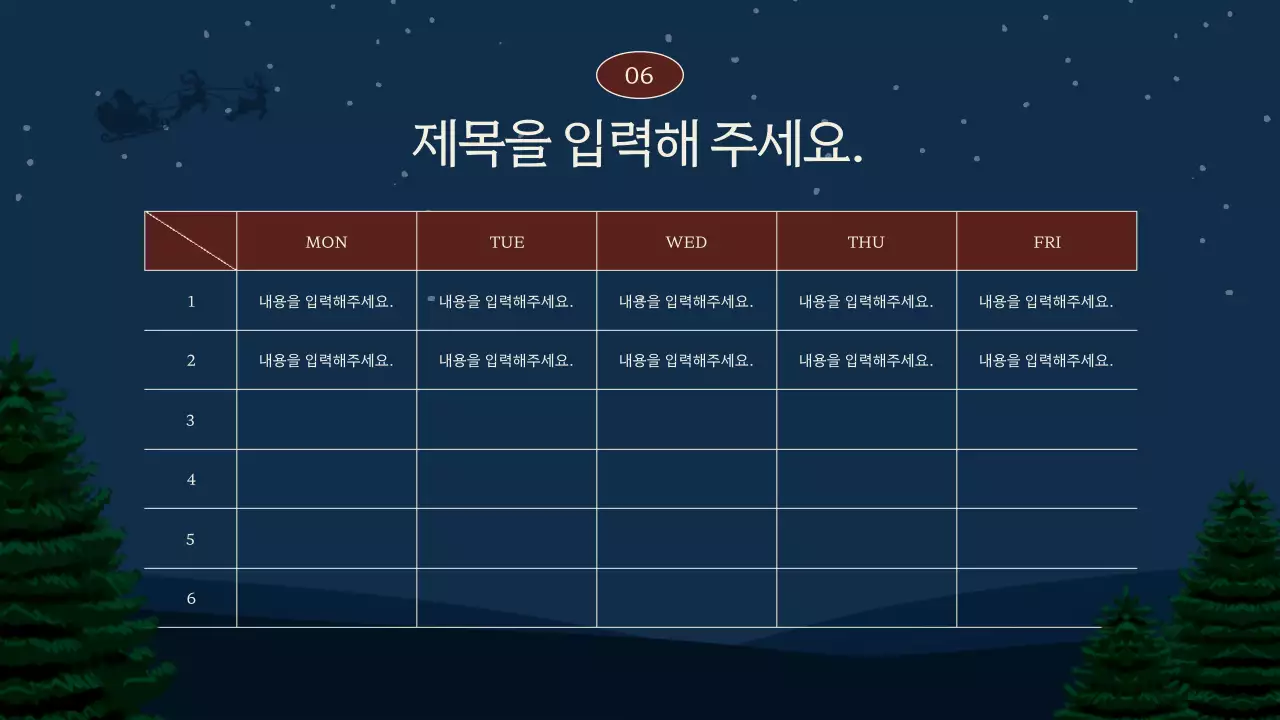 06

제목을 입력해 주세요.

| | MON | TUE | WED | THU | FRI |
|---|---|---|---|---|---|
| 1 | 내용을 입력해주세요. | 내용을 입력해주세요. | 내용을 입력해주세요. | 내용을 입력해주세요. | 내용을 입력해주세요. |
| 2 | 내용을 입력해주세요. | 내용을 입력해주세요. | 내용을 입력해주세요. | 내용을 입력해주세요. | 내용을 입력해주세요. |
| 3 | | | | | |
| 4 | | | | | |
| 5 | | | | | |
| 6 | | | | | |